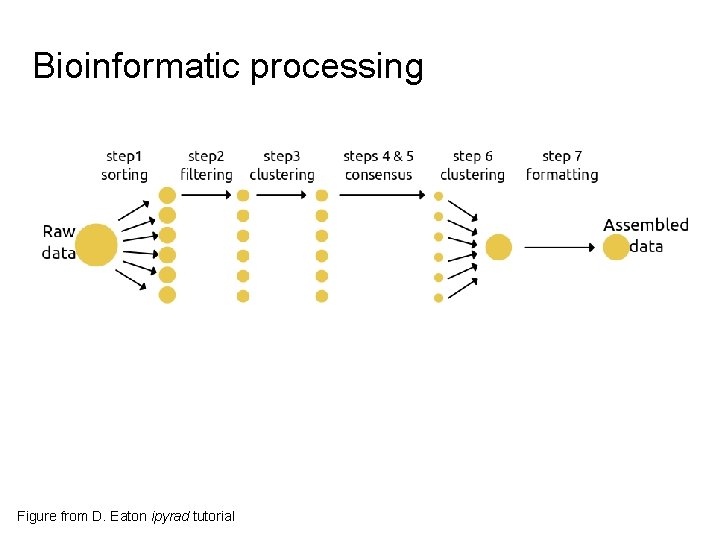 Bioinformatic processing

step1 sorting

step2 filtering

step3 clustering

steps 4 & 5 consensus

step 6 clustering

step 7 formatting

Raw data

Assembled data

Figure from D. Eaton ipyrad tutorial